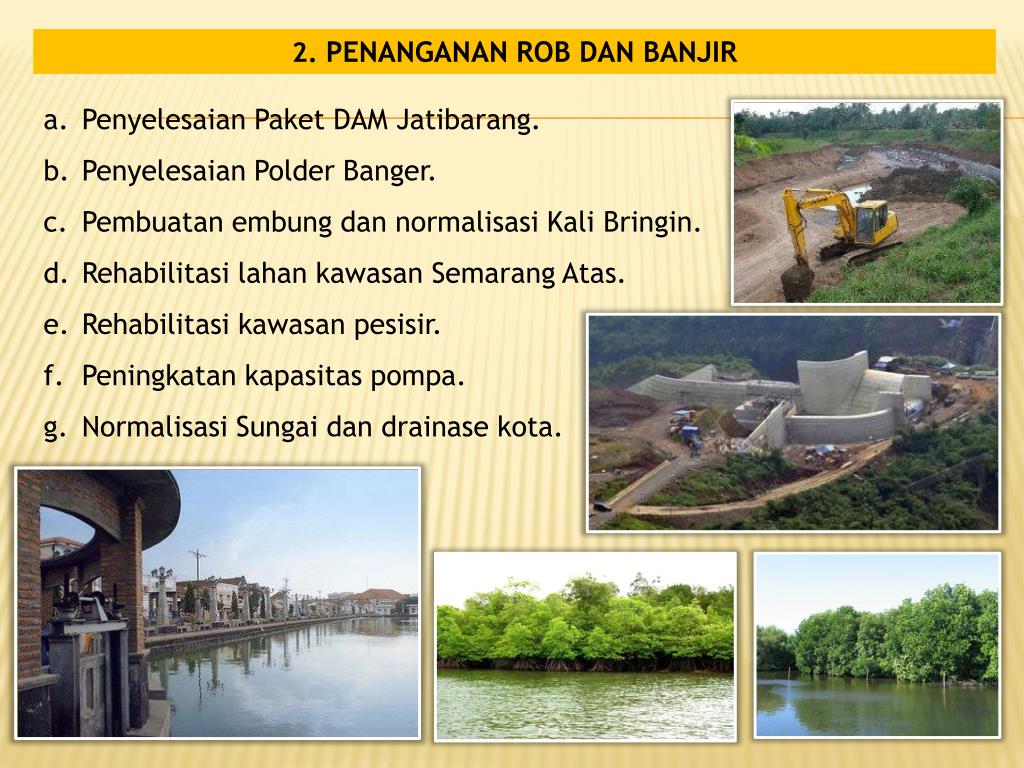 2. PENANGANAN ROB DAN BANJIR

a. Penyelesaian Paket DAM Jatibarang.
b. Penyelesaian Polder Banger.
c. Pembuatan embung dan normalisasi Kali Bringin.
d. Rehabilitasi lahan kawasan Semarang Atas.
e. Rehabilitasi kawasan pesisir.
f. Peningkatan kapasitas pompa.
g. Normalisasi Sungai dan drainase kota.